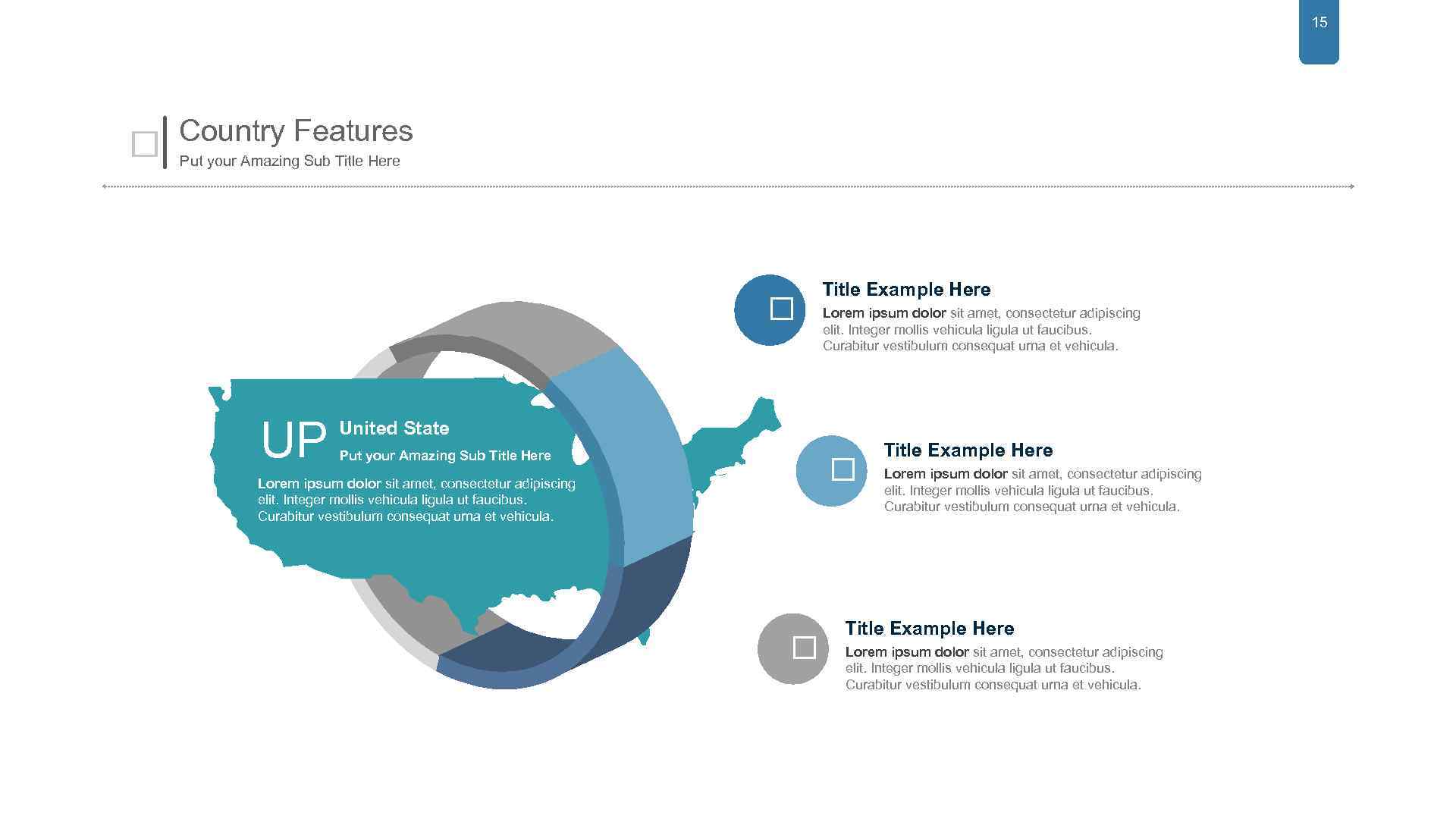 15

Country Features
Put your Amazing Sub Title Here

UP United State
Put your Amazing Sub Title Here

Lorem ipsum dolor sit amet, consectetur adipiscing elit. Integer mollis vehicula ligula ut faucibus. Curabitur vestibulum consequat urna et vehicula.

Title Example Here
Lorem ipsum dolor sit amet, consectetur adipiscing elit. Integer mollis vehicula ligula ut faucibus. Curabitur vestibulum consequat urna et vehicula.

Title Example Here
Lorem ipsum dolor sit amet, consectetur adipiscing elit. Integer mollis vehicula ligula ut faucibus. Curabitur vestibulum consequat urna et vehicula.

Title Example Here
Lorem ipsum dolor sit amet, consectetur adipiscing elit. Integer mollis vehicula ligula ut faucibus. Curabitur vestibulum consequat urna et vehicula.